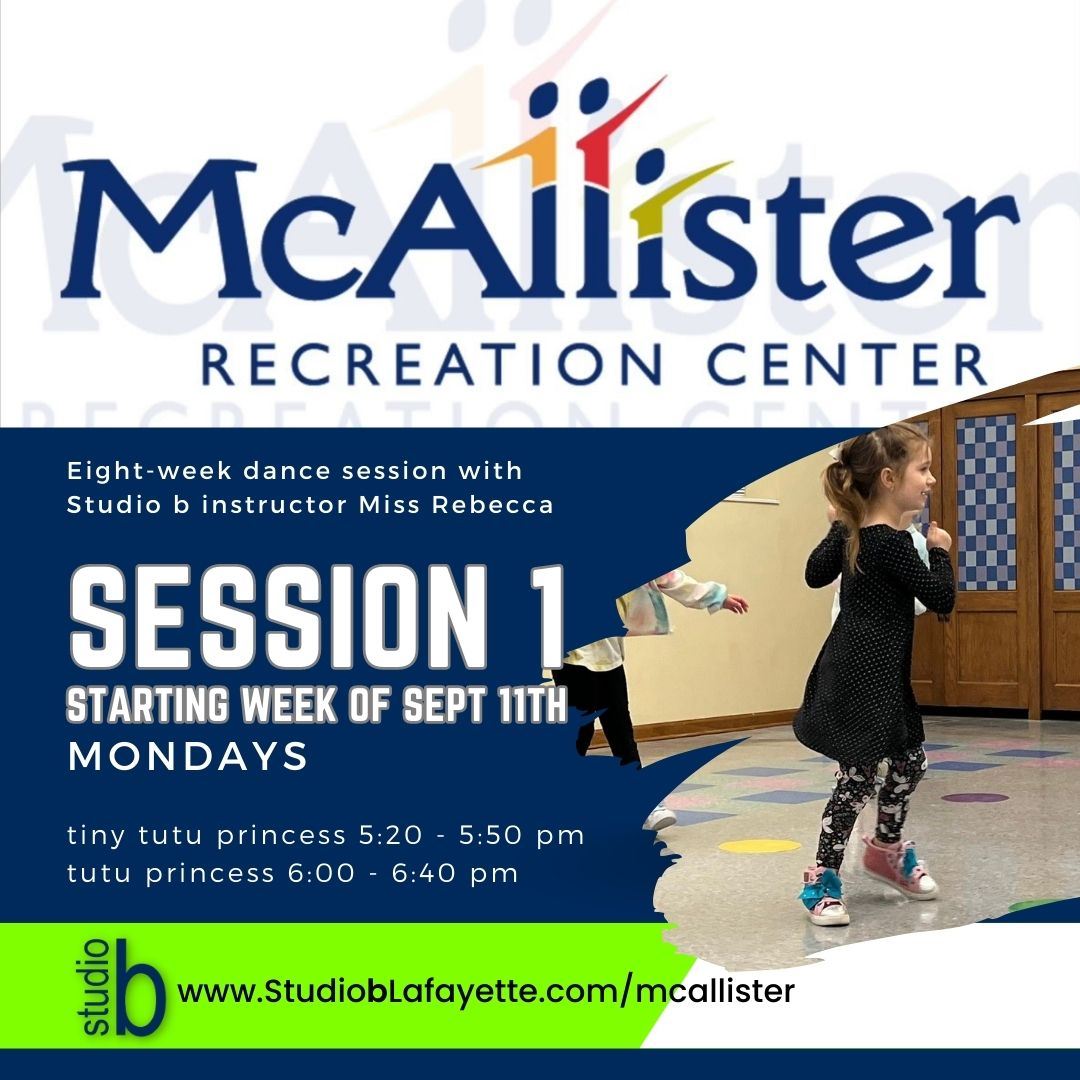 McAllister
RECREATION CENTER

Eight-week dance session with Studio b instructor Miss Rebecca

SESSION 1
STARTING WEEK OF SEPT 11TH
MONDAYS

tiny tutu princess 5:20 - 5:50 pm
tutu princess 6:00 - 6:40 pm

studio b
www.StudiobLafayette.com/mcallister